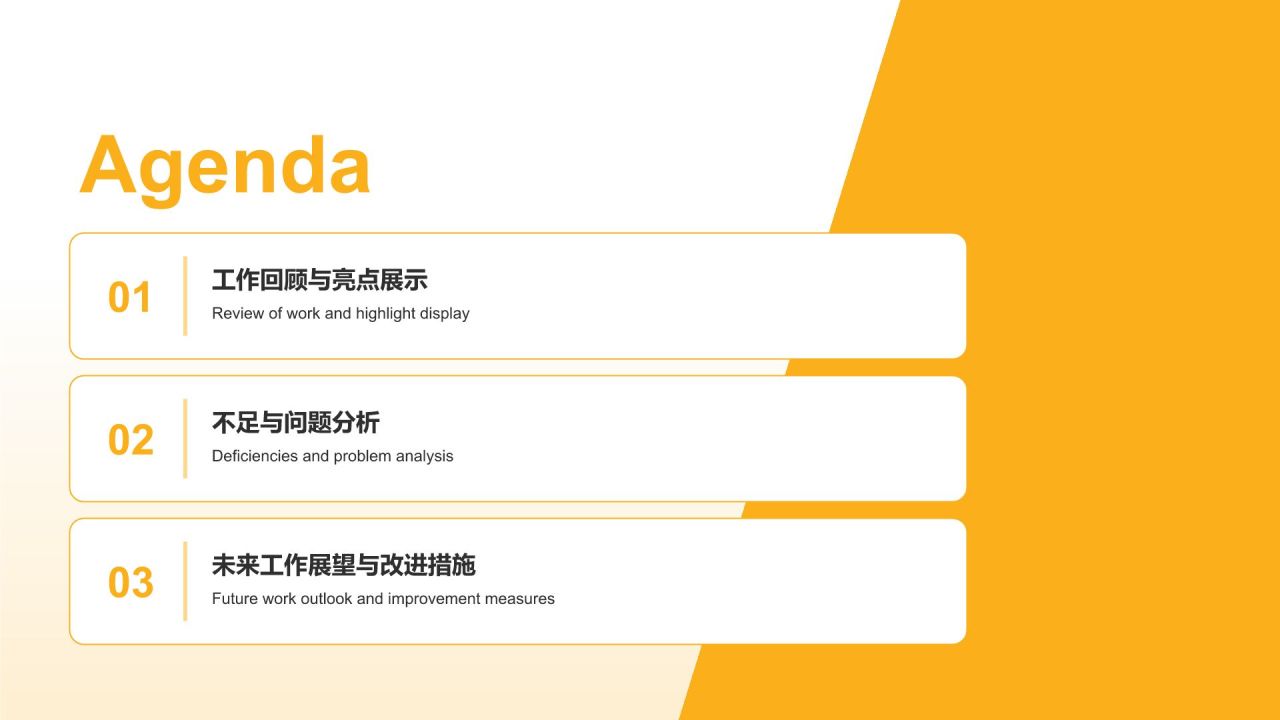 Agenda

01
工作回顾与亮点展示
Review of work and highlight display

02
不足与问题分析
Deficiencies and problem analysis

03
未来工作展望与改进措施
Future work outlook and improvement measures